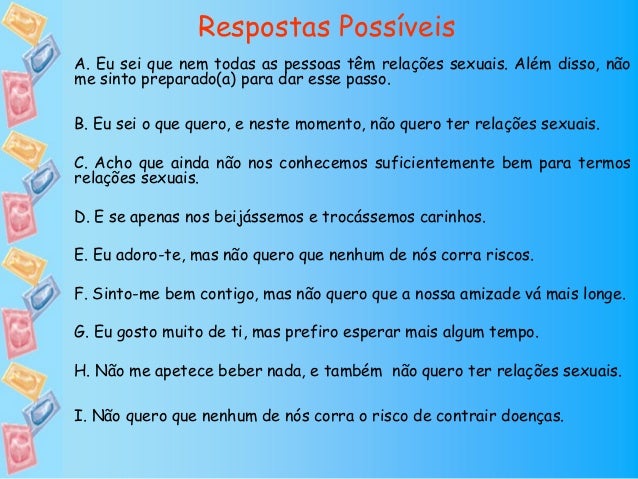 Respostas Possíveis

A. Eu sei que nem todas as pessoas têm relações sexuais. Além disso, não me sinto preparado(a) para dar esse passo.

B. Eu sei o que quero, e neste momento, não quero ter relações sexuais.

C. Acho que ainda não nos conhecemos suficientemente bem para termos relações sexuais.

D. E se apenas nos beijássemos e trocássemos carinhos.

E. Eu adoro-te, mas não quero que nenhum de nós corra riscos.

F. Sinto-me bem contigo, mas não quero que a nossa amizade vá mais longe.

G. Eu gosto muito de ti, mas prefiro esperar mais algum tempo.

H. Não me apetece beber nada, e também não quero ter relações sexuais.

I. Não quero que nenhum de nós corra o risco de contrair doenças.